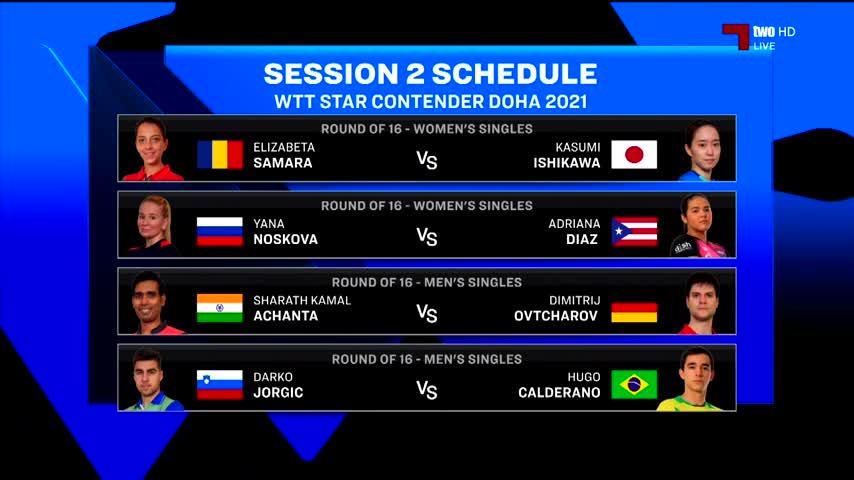 two HD
LIVE

SESSION 2 SCHEDULE
WTT STAR CONTENDER DOHA 2021

ROUND OF 16 - WOMEN'S SINGLES
ELIZABETA
SAMARA
VS
KASUMI
ISHIKAWA

ROUND OF 16 - WOMEN'S SINGLES
YANA
NOSKOVA
VS
ADRIANA
DIAZ

ROUND OF 16 - MEN'S SINGLES
SHARATH KAMAL
ACHANTA
VS
DIMITRIJ
OVTCHAROV

ROUND OF 16 - MEN'S SINGLES
DARKO
JORGIC
VS
HUGO
CALDERANO